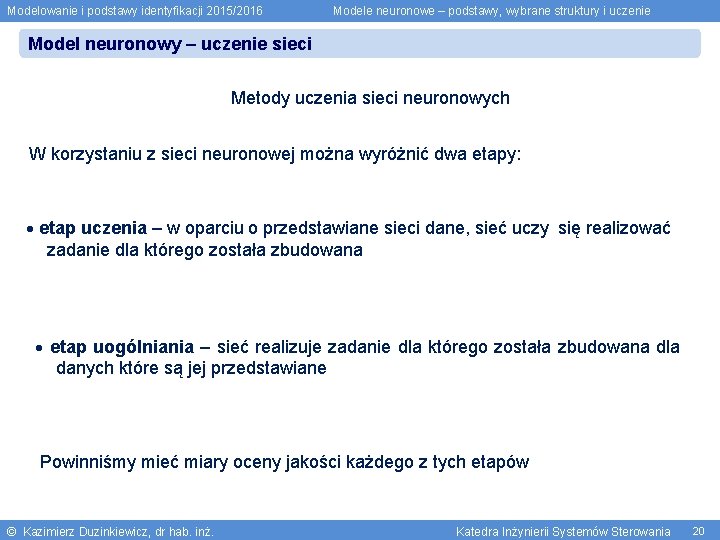 Modelowanie i podstawy identyfikacji 2015/2016

Modele neuronowe – podstawy, wybrane struktury i uczenie

Model neuronowy – uczenie sieci

Metody uczenia sieci neuronowych

W korzystaniu z sieci neuronowej można wyróżnić dwa etapy:

• etap uczenia – w oparciu o przedstawiane sieci dane, sieć uczy się realizować zadanie dla którego została zbudowana

• etap uogólniania – sieć realizuje zadanie dla którego została zbudowana dla danych które są jej przedstawiane

Powinniśmy mieć miary oceny jakości każdego z tych etapów

© Kazimierz Duzinkiewicz, dr hab. inż.

Katedra Inżynierii Systemów Sterowania

20